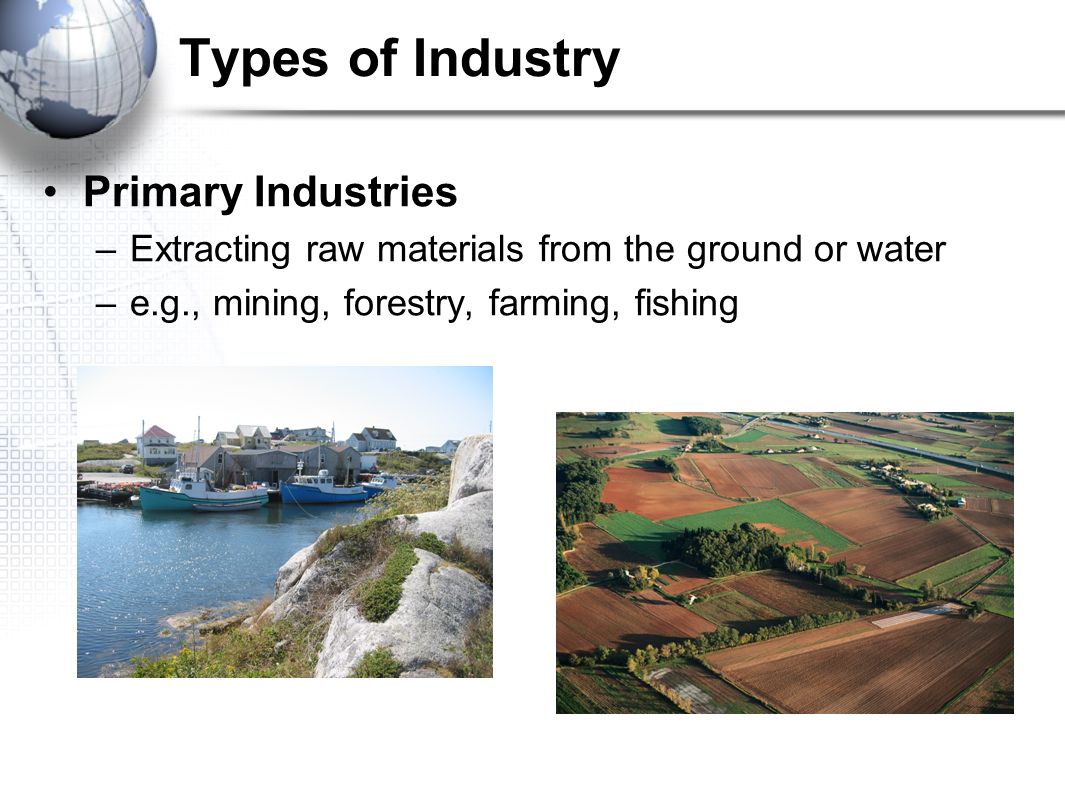 Types of Industry

• Primary Industries
– Extracting raw materials from the ground or water
– e.g., mining, forestry, farming, fishing